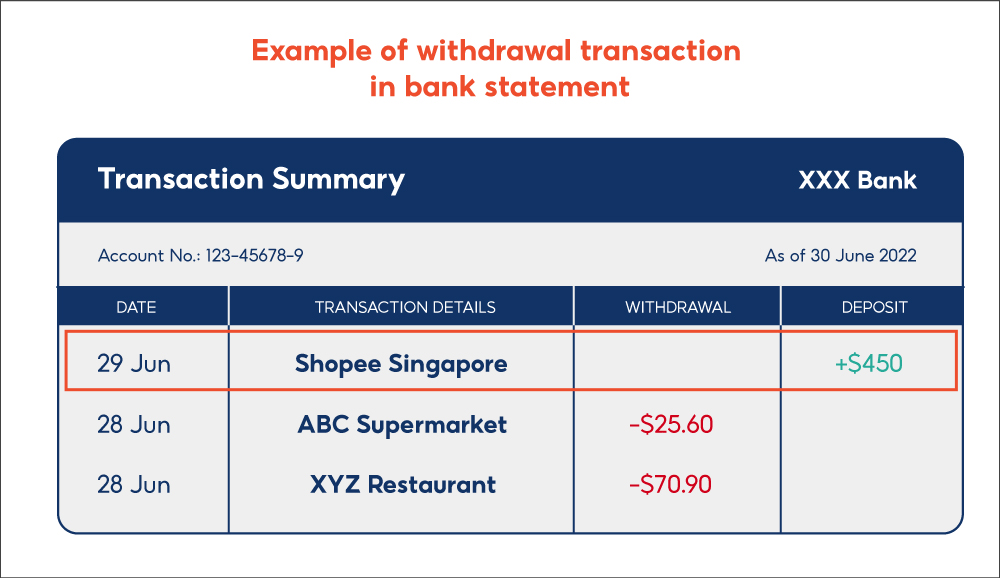 Example of withdrawal transaction in bank statement

Transaction Summary

XXX Bank

Account No.: 123-45678-9

As of 30 June 2022

| DATE | TRANSACTION DETAILS | WITHDRAWAL | DEPOSIT |
|---|---|---|---|
| 29 Jun | Shopee Singapore | | +$450 |
| 28 Jun | ABC Supermarket | -$25.60 | |
| 28 Jun | XYZ Restaurant | -$70.90 | |